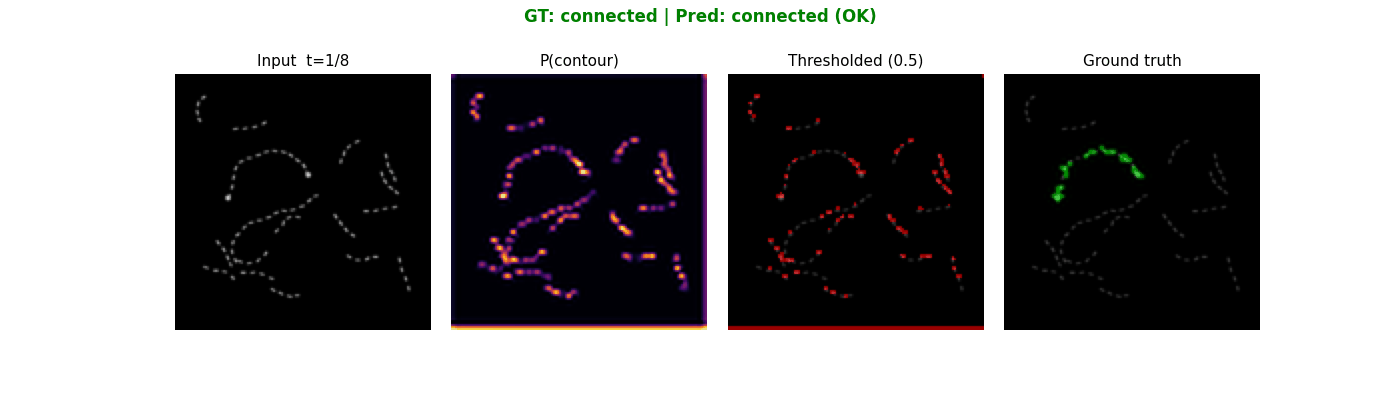 GT: connected | Pred: connected (OK)

Input t=1/8

P(contour)

Thresholded (0.5)

Ground truth